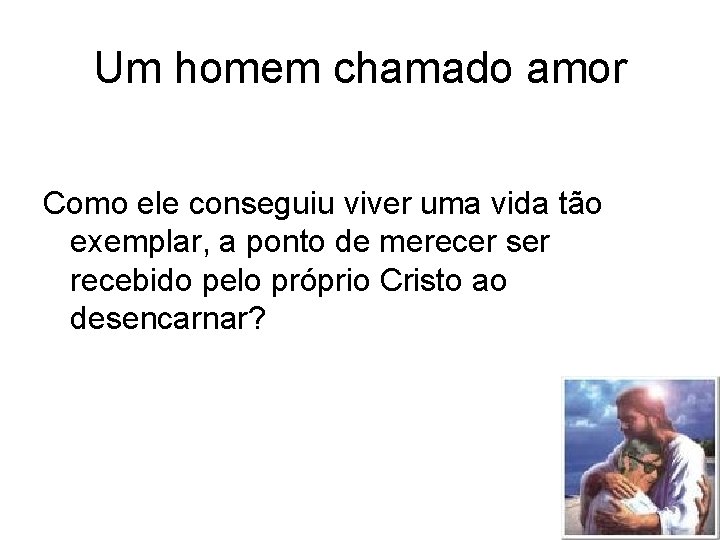 Um homem chamado amor

Como ele conseguiu viver uma vida tão exemplar, a ponto de merecer ser recebido pelo próprio Cristo ao desencarnar?